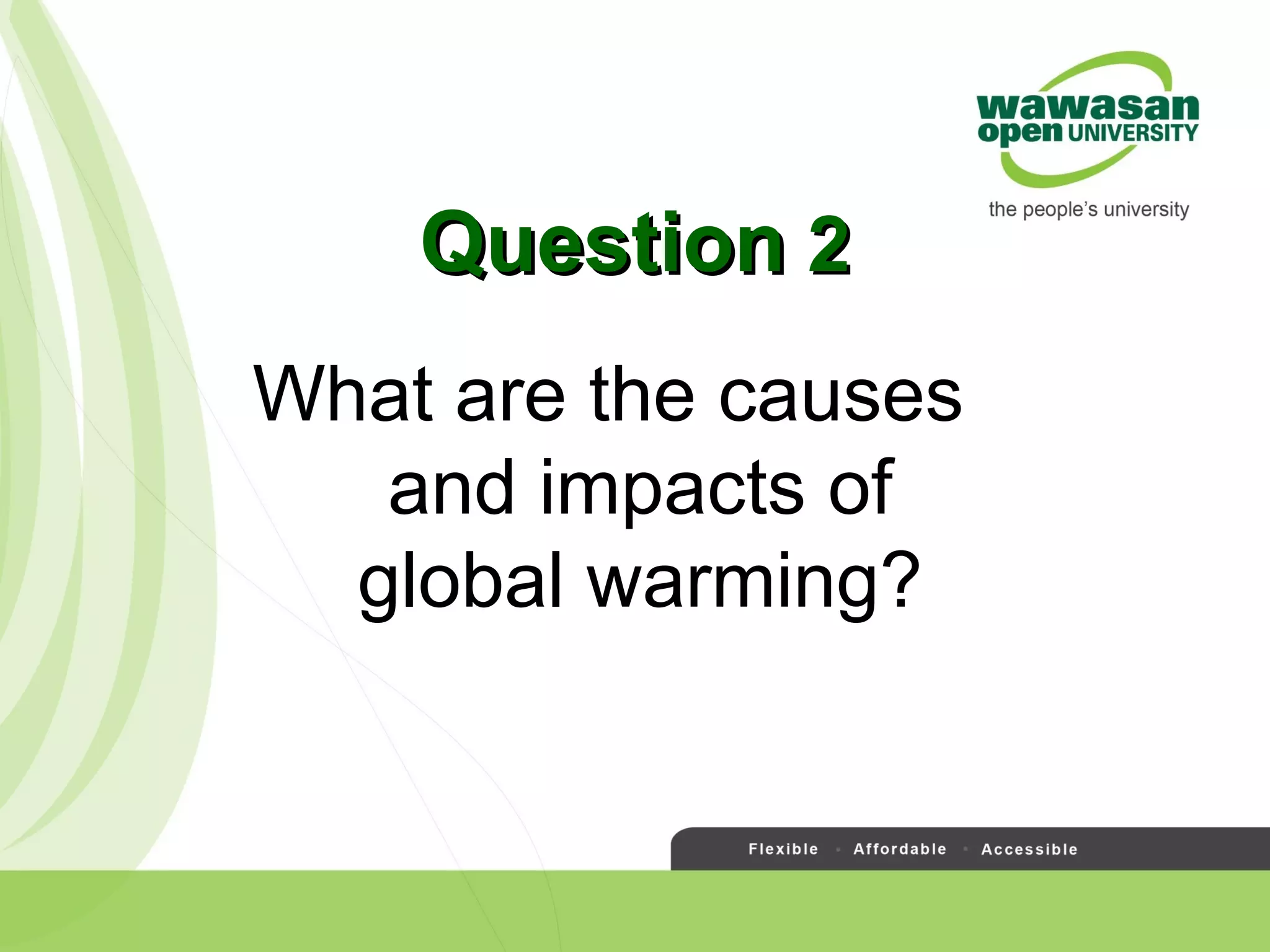 wawasan open UNIVERSITY
the people's university

Question 2

What are the causes and impacts of global warming?

Flexible • Affordable • Accessible